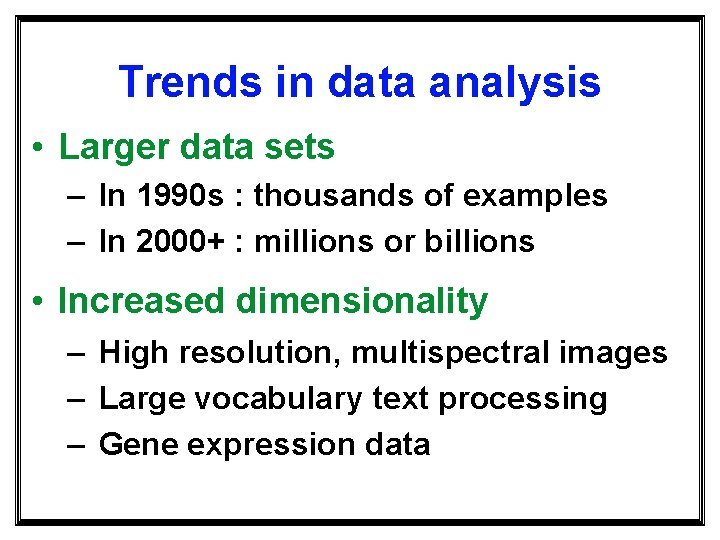 Trends in data analysis

• Larger data sets
– In 1990s : thousands of examples
– In 2000+ : millions or billions

• Increased dimensionality
– High resolution, multispectral images
– Large vocabulary text processing
– Gene expression data